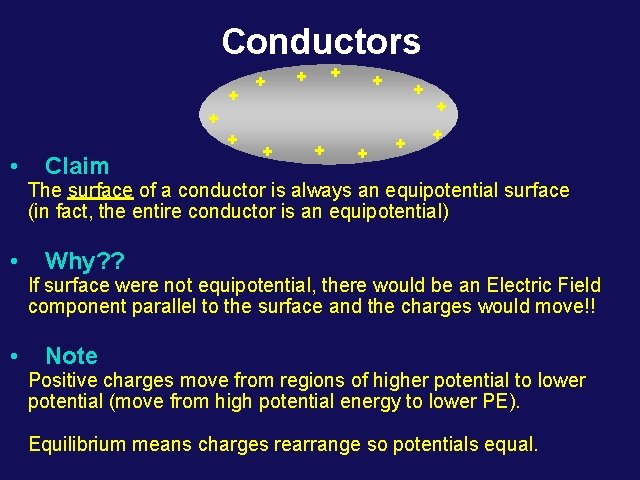 Conductors

+ + + + + + + + + + + + + + +

• Claim

The surface of a conductor is always an equipotential surface (in fact, the entire conductor is an equipotential)

• Why??

If surface were not equipotential, there would be an Electric Field component parallel to the surface and the charges would move!!

• Note

Positive charges move from regions of higher potential to lower potential (move from high potential energy to lower PE).

Equilibrium means charges rearrange so potentials equal.